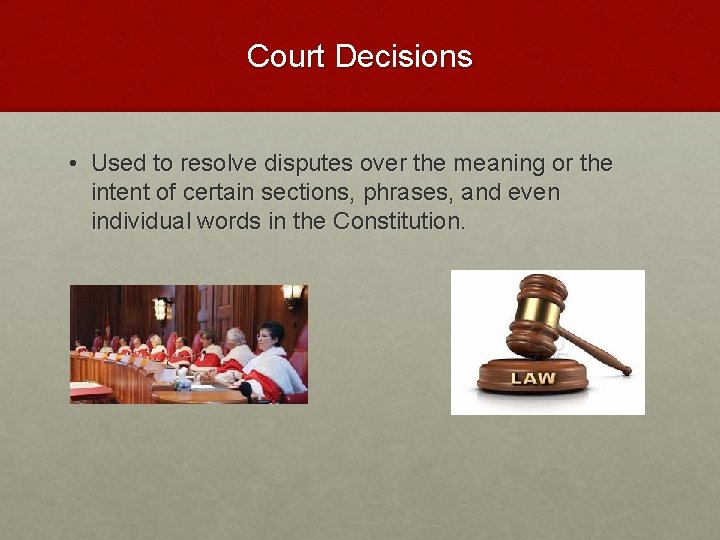 Court Decisions

• Used to resolve disputes over the meaning or the intent of certain sections, phrases, and even individual words in the Constitution.

LAW